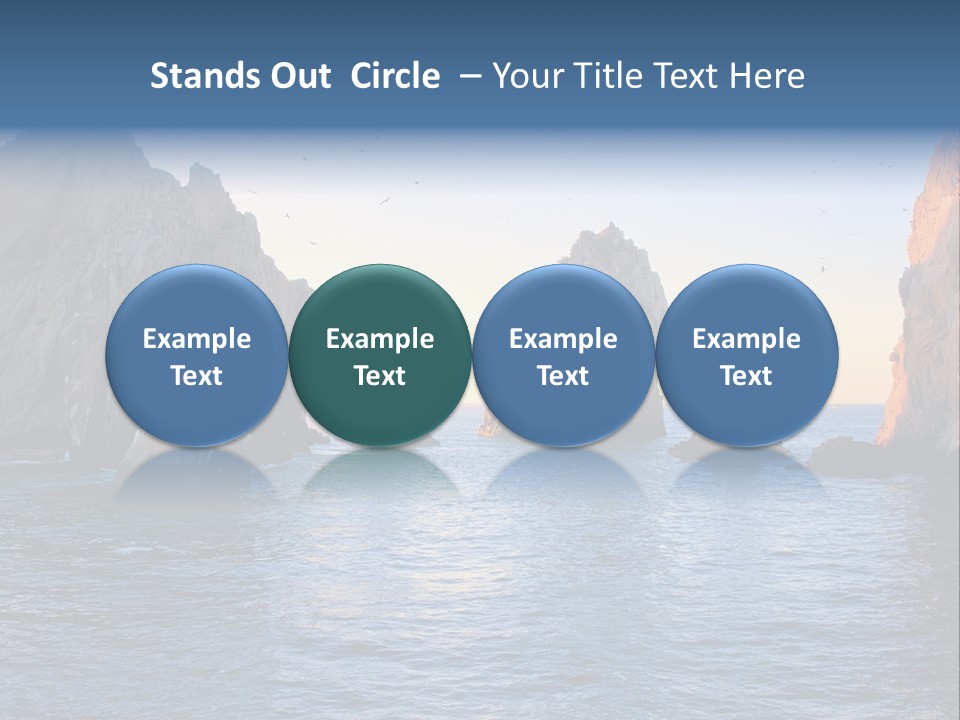 Stands Out Circle – Your Title Text Here

Example Text

Example Text

Example Text

Example Text